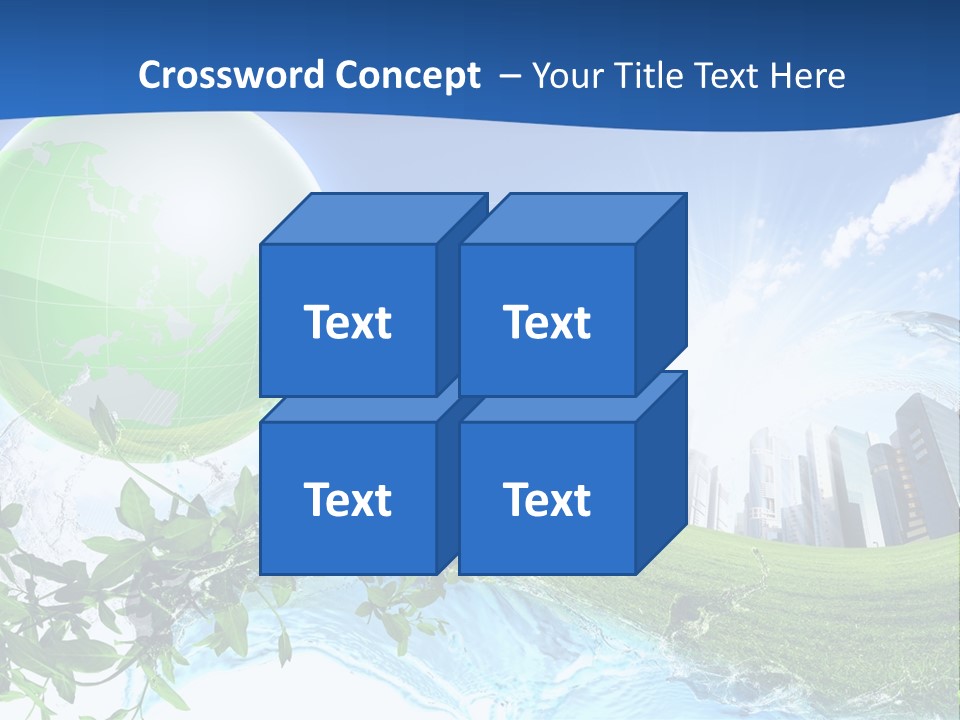 Crossword Concept – Your Title Text Here

Text

Text

Text

Text